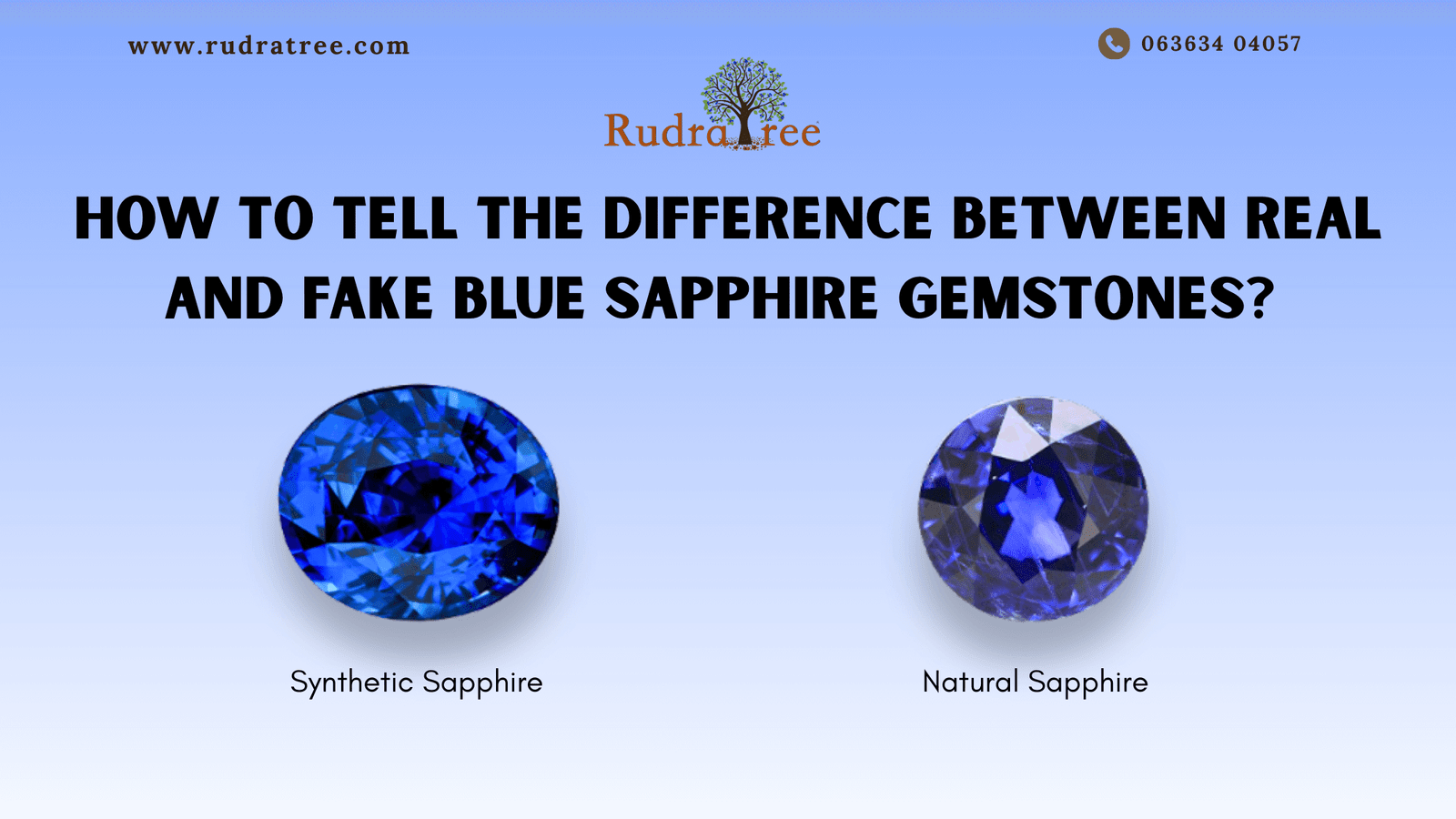 www.rudratree.com

063634 04057

RudraTree

HOW TO TELL THE DIFFERENCE BETWEEN REAL AND FAKE BLUE SAPPHIRE GEMSTONES?

Synthetic Sapphire

Natural Sapphire